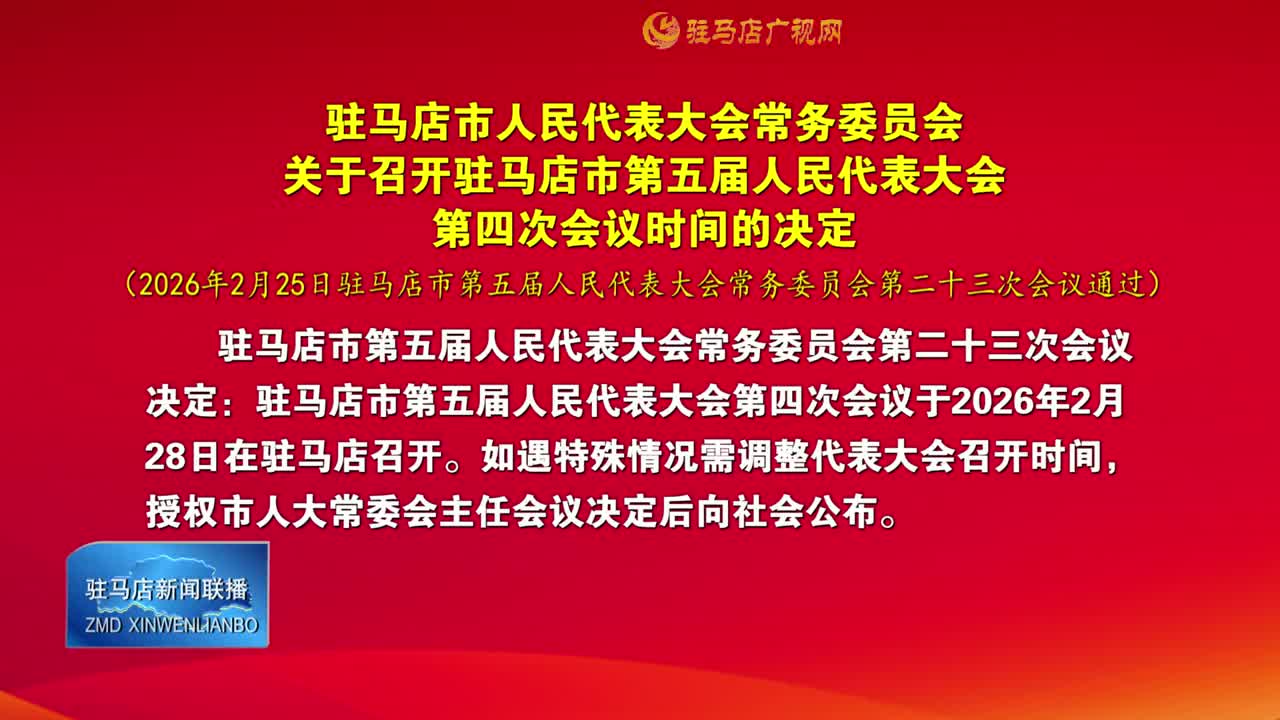 驻马店广视网

驻马店市人民代表大会常务委员会
关于召开驻马店市第五届人民代表大会
第四次会议时间的决定

（2026年2月25日驻马店市第五届人民代表大会常务委员会第二十三次会议通过）

驻马店市第五届人民代表大会常务委员会第二十三次会议决定：驻马店市第五届人民代表大会第四次会议于2026年2月28日在驻马店召开。如遇特殊情况需调整代表大会召开时间，授权市人大常委会主任会议决定后向社会公布。

驻马店新闻联播
ZMD XINWENLIANBO